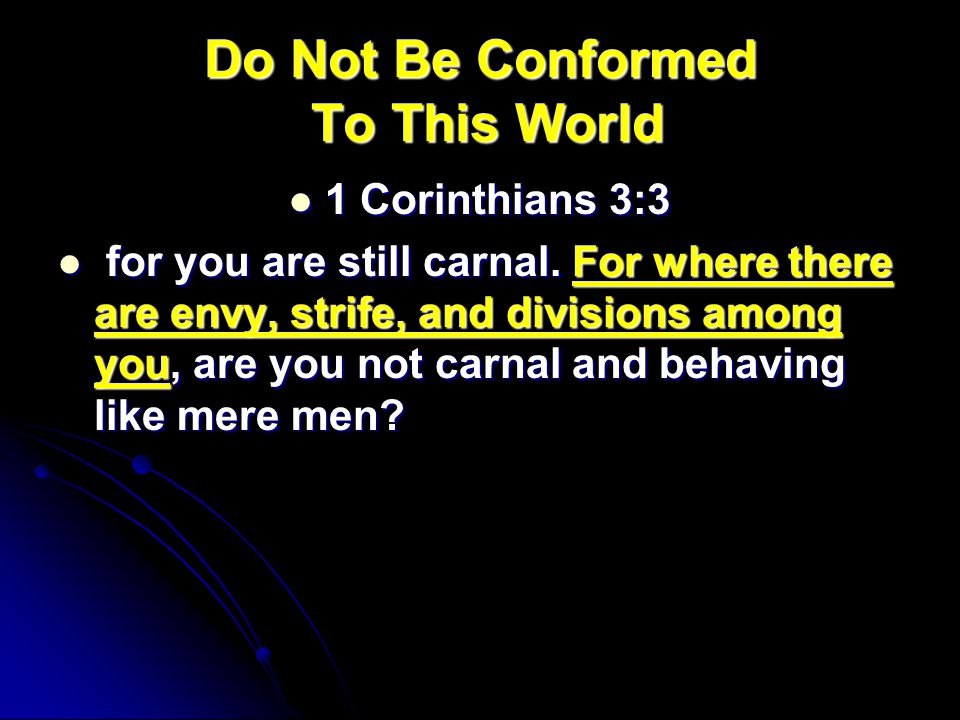 Do Not Be Conformed To This World

- 1 Corinthians 3:3

- for you are still carnal. For where there are envy, strife, and divisions among you, are you not carnal and behaving like mere men?